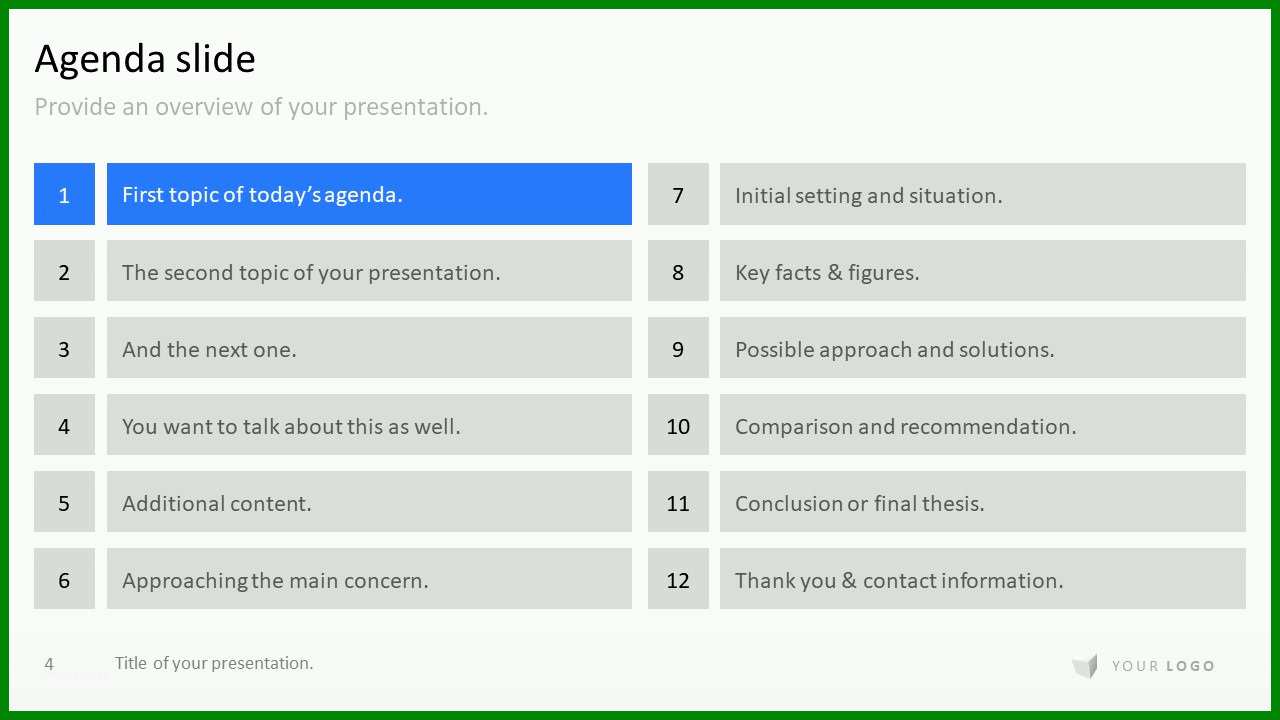 Agenda slide

Provide an overview of your presentation.

1 First topic of today's agenda.

2 The second topic of your presentation.

3 And the next one.

4 You want to talk about this as well.

5 Additional content.

6 Approaching the main concern.

7 Initial setting and situation.

8 Key facts & figures.

9 Possible approach and solutions.

10 Comparison and recommendation.

11 Conclusion or final thesis.

12 Thank you & contact information.

4 Title of your presentation.

YOUR LOGO